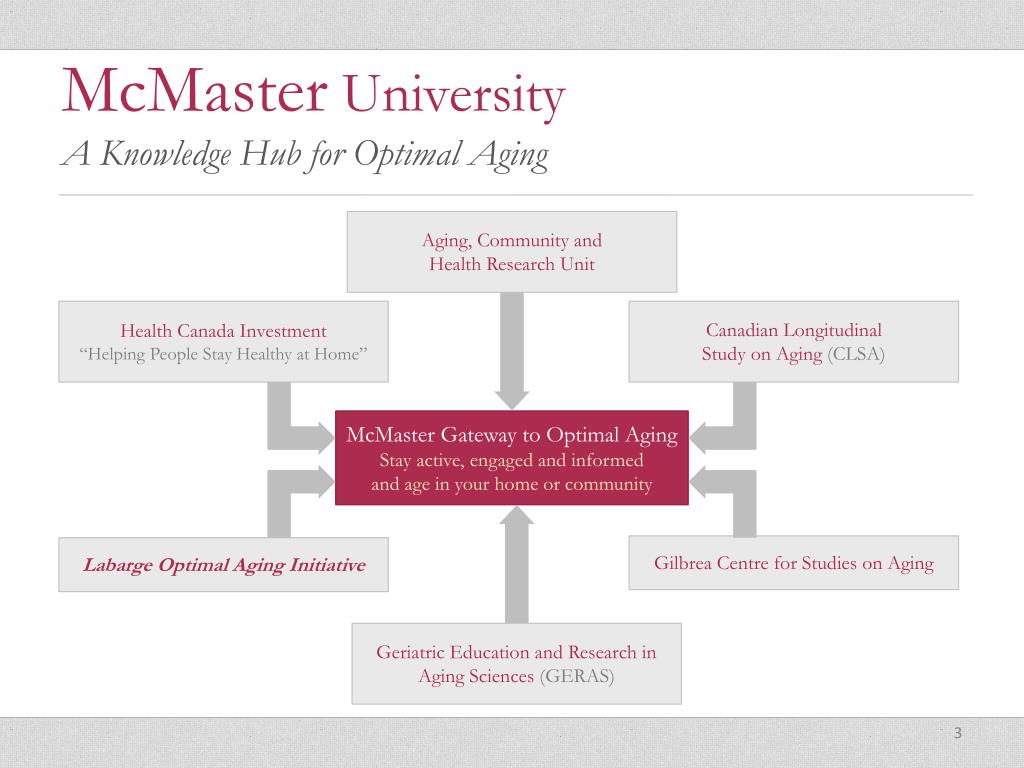 McMaster University
A Knowledge Hub for Optimal Aging

Aging, Community and Health Research Unit

Health Canada Investment
“Helping People Stay Healthy at Home”

Canadian Longitudinal Study on Aging (CLSA)

McMaster Gateway to Optimal Aging
Stay active, engaged and informed and age in your home or community

Labarge Optimal Aging Initiative

Gilbrea Centre for Studies on Aging

Geriatric Education and Research in Aging Sciences (GERAS)

3